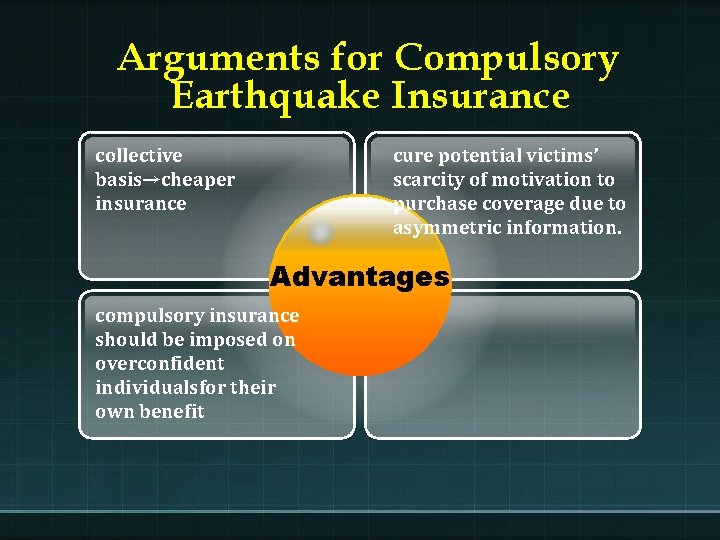 Arguments for Compulsory Earthquake Insurance

collective basis→cheaper insurance

cure potential victims' scarcity of motivation to purchase coverage due to asymmetric information.

Advantages

compulsory insurance should be imposed on overconfident individualsfor their own benefit